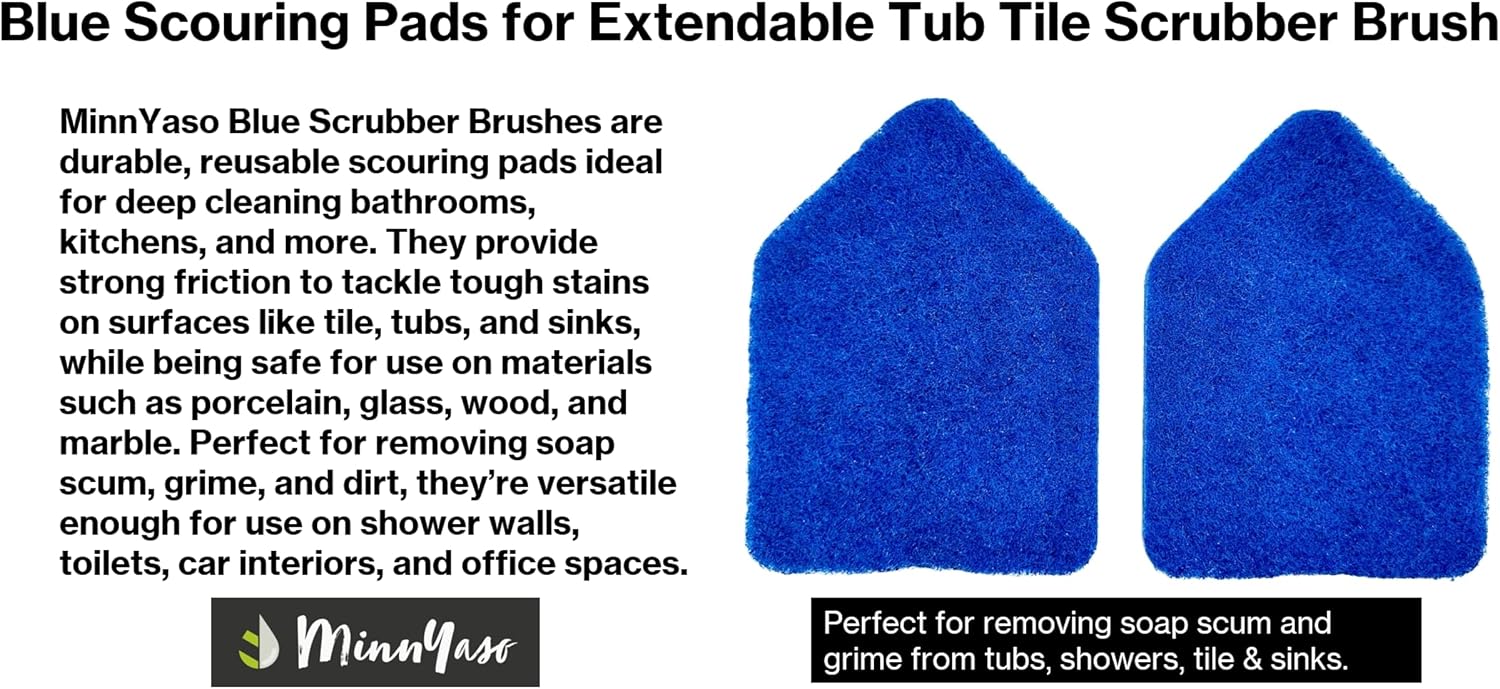 Blue Scouring Pads for Extendable Tub Tile Scrubber Brush

MinnYaso Blue Scrubber Brushes are durable, reusable scouring pads ideal for deep cleaning bathrooms, kitchens, and more. They provide strong friction to tackle tough stains on surfaces like tile, tubs, and sinks, while being safe for use on materials such as porcelain, glass, wood, and marble. Perfect for removing soap scum, grime, and dirt, they're versatile enough for use on shower walls, toilets, car interiors, and office spaces.

MinnYaso

Perfect for removing soap scum and grime from tubs, showers, tile & sinks.